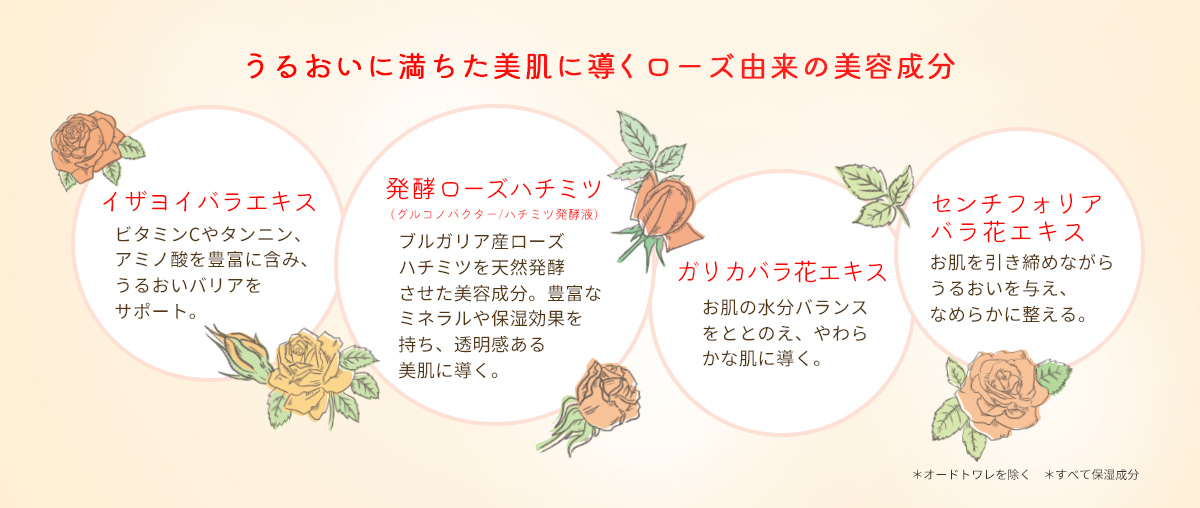 うるおいに満ちた美肌に導くローズ由来の美容成分

イザヨイバラエキス
ビタミンCやタンニン、アミノ酸を豊富に含み、うるおいバリアをサポート。

発酵ローズハチミツ
（グルコノバクター/ハチミツ発酵液）
ブルガリア産ローズハチミツを天然発酵させた美容成分。豊富なミネラルや保湿効果を持ち、透明感ある美肌に導く。

ガリカバラ花エキス
お肌の水分バランスをととのえ、やわらかな肌に導く。

センチフォリアバラ花エキス
お肌を引き締めながらうるおいを与え、なめらかに整える。

＊オードトワレを除く　＊すべて保湿成分